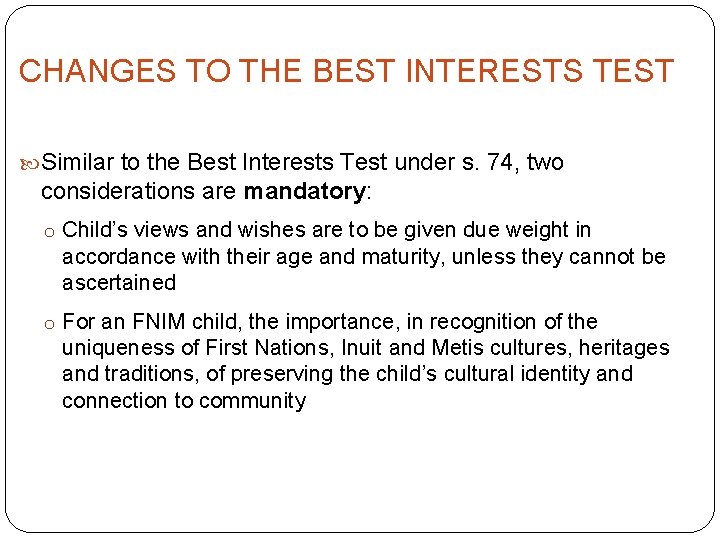 CHANGES TO THE BEST INTERESTS TEST

Similar to the Best Interests Test under s. 74, two considerations are **mandatory**:

o Child's views and wishes are to be given due weight in accordance with their age and maturity, unless they cannot be ascertained

o For an FNIM child, the importance, in recognition of the uniqueness of First Nations, Inuit and Metis cultures, heritages and traditions, of preserving the child's cultural identity and connection to community